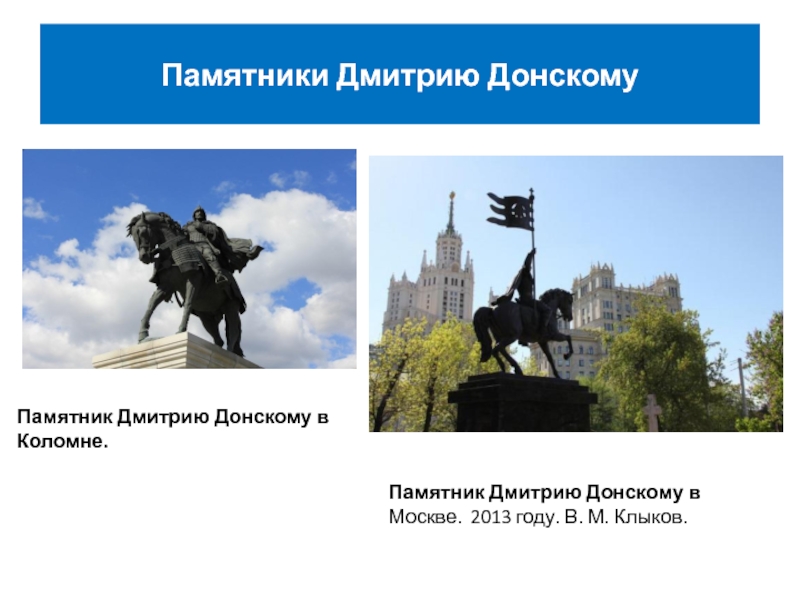 Памятники Дмитрию Донскому

Памятник Дмитрию Донскому в Коломне.

Памятник Дмитрию Донскому в Москве. 2013 году. В. М. Клыков.